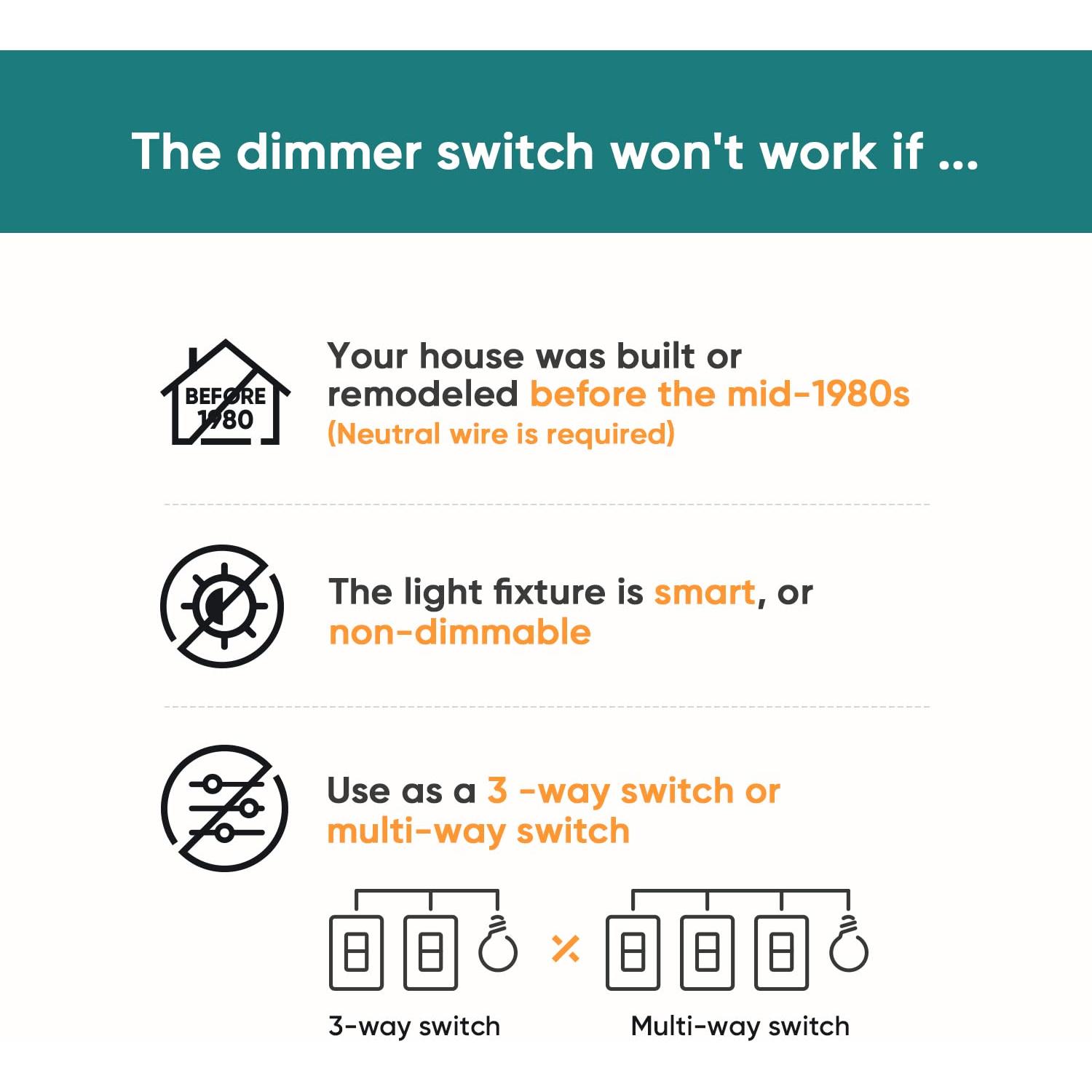 The dimmer switch won't work if ...

BEFORE 1980

Your house was built or remodeled before the mid-1980s
(Neutral wire is required)

The light fixture is smart, or non-dimmable

Use as a 3 -way switch or multi-way switch

3-way switch

Multi-way switch